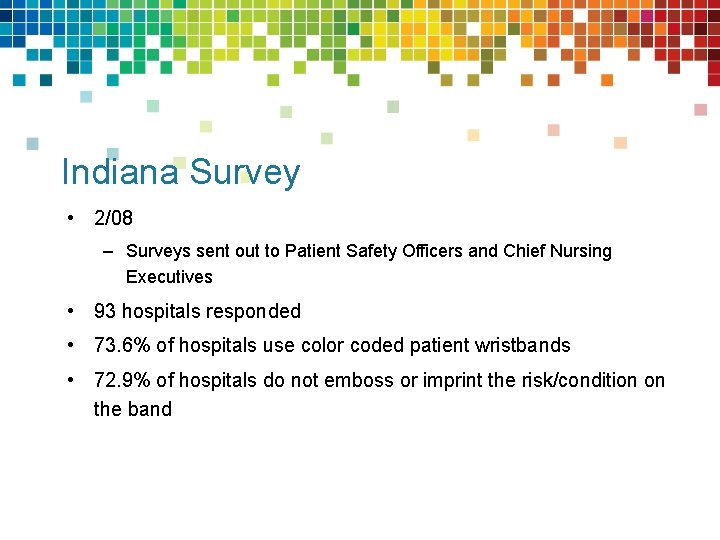 Indiana Survey

• 2/08

– Surveys sent out to Patient Safety Officers and Chief Nursing Executives

• 93 hospitals responded

• 73.6% of hospitals use color coded patient wristbands

• 72.9% of hospitals do not emboss or imprint the risk/condition on the band